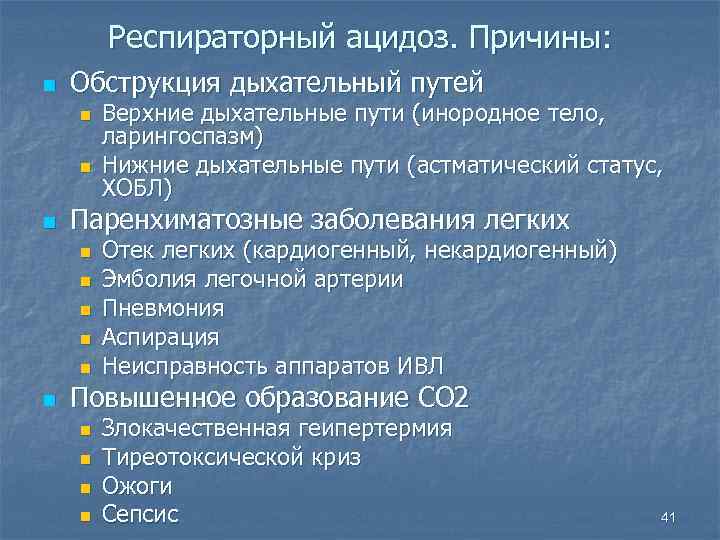 Респираторный ацидоз. Причины:

- Обструкция дыхательный путей
  - Верхние дыхательные пути (инородное тело, ларингоспазм)
  - Нижние дыхательные пути (астматический статус, ХОБЛ)
- Паренхиматозные заболевания легких
  - Отек легких (кардиогенный, некардиогенный)
  - Эмболия легочной артерии
  - Пневмония
  - Аспирация
  - Неисправность аппаратов ИВЛ
- Повышенное образование СО2
  - Злокачественная геипертермия
  - Тиреотоксической криз
  - Ожоги
  - Сепсис

41